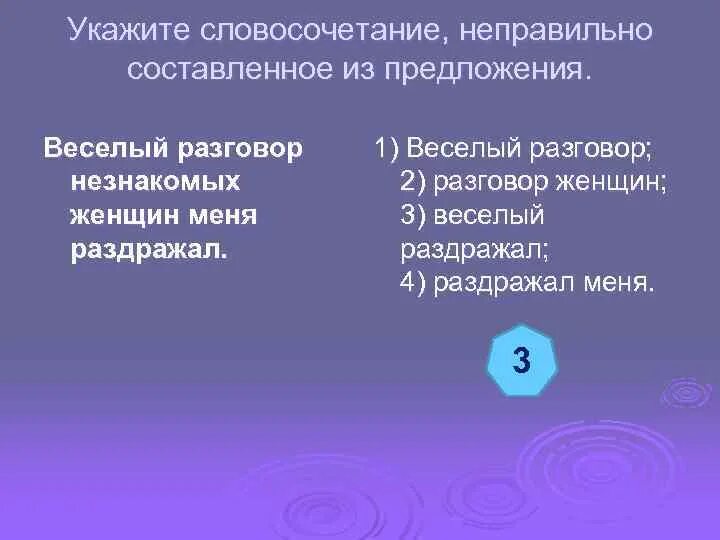 Укажите словосочетание, неправильно составленное из предложения.

Веселый разговор незнакомых женщин меня раздражал.

1) Веселый разговор;
2) разговор женщин;
3) веселый раздражал;
4) раздражал меня.

3